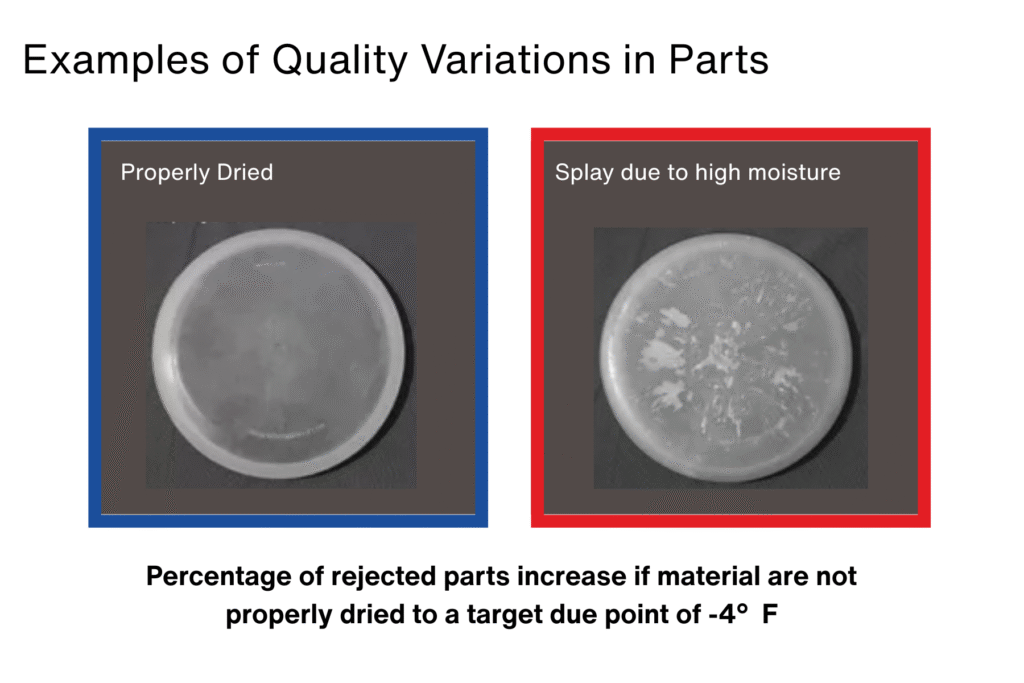 Examples of Quality Variations in Parts

Properly Dried

Splay due to high moisture

Percentage of rejected parts increase if material are not properly dried to a target due point of -4° F